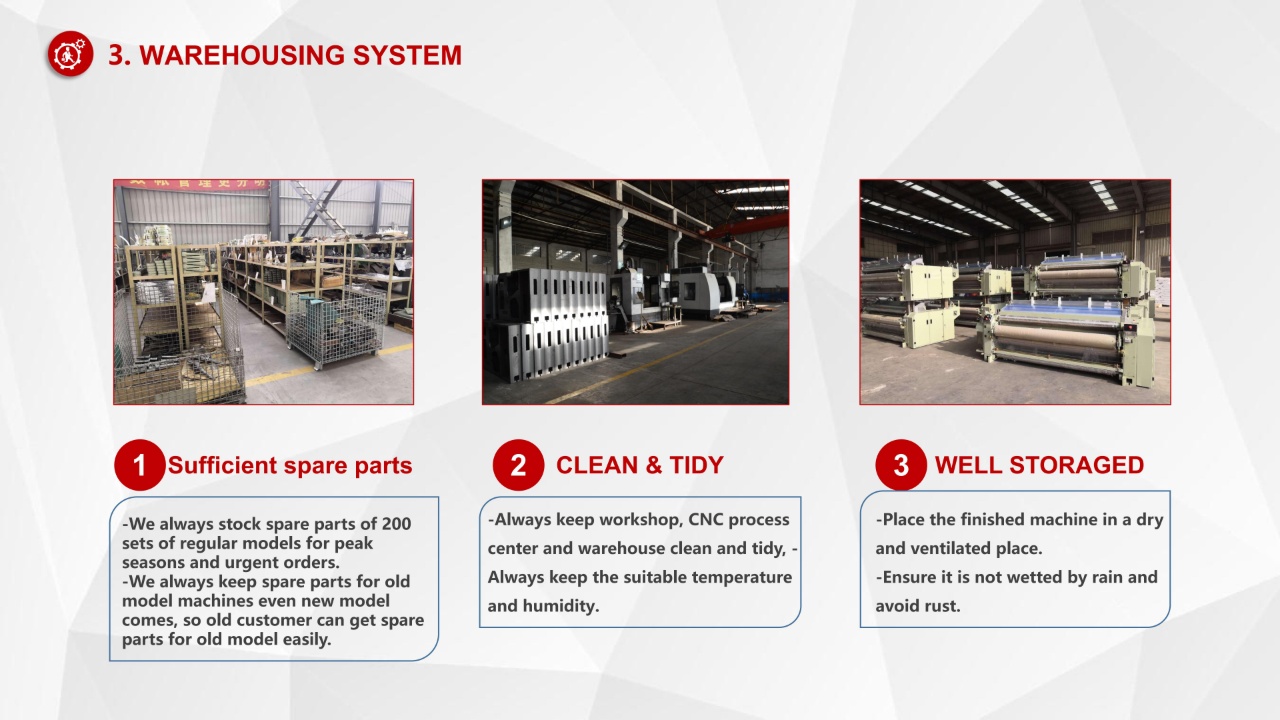 3. WAREHOUSING SYSTEM

1 Sufficient spare parts

-We always stock spare parts of 200 sets of regular models for peak seasons and urgent orders.
-We always keep spare parts for old model machines even new model comes, so old customer can get spare parts for old model easily.

2 CLEAN & TIDY

-Always keep workshop, CNC process center and warehouse clean and tidy, -Always keep the suitable temperature and humidity.

3 WELL STORAGED

-Place the finished machine in a dry and ventilated place.
-Ensure it is not wetted by rain and avoid rust.